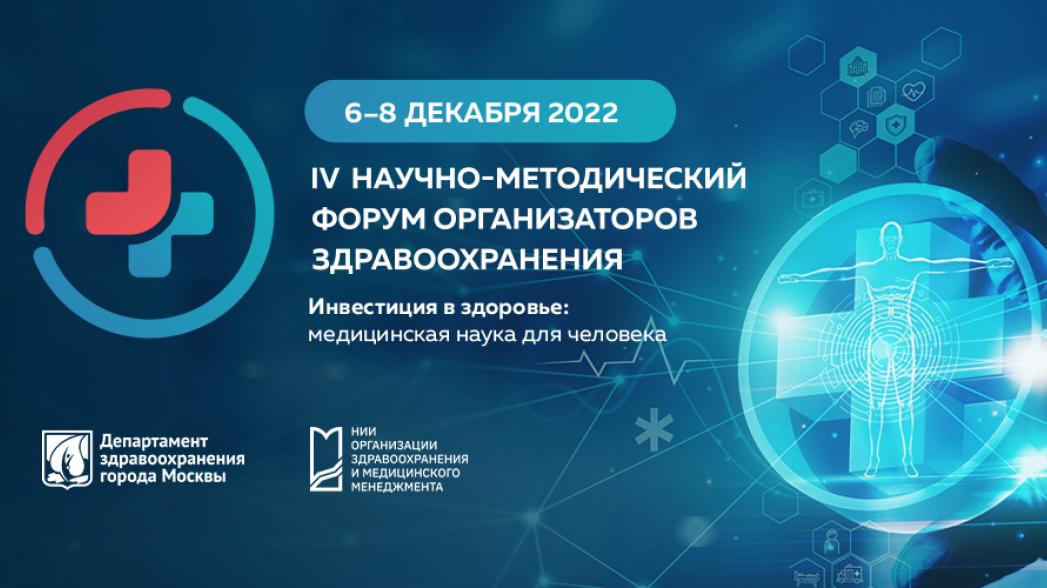 6–8 ДЕКАБРЯ 2022

IV НАУЧНО-МЕТОДИЧЕСКИЙ ФОРУМ ОРГАНИЗАТОРОВ ЗДРАВООХРАНЕНИЯ

Инвестиция в здоровье: медицинская наука для человека

Департамент здравоохранения города Москвы

НИИ ОРГАНИЗАЦИИ ЗДРАВООХРАНЕНИЯ И МЕДИЦИНСКОГО МЕНЕДЖМЕНТА